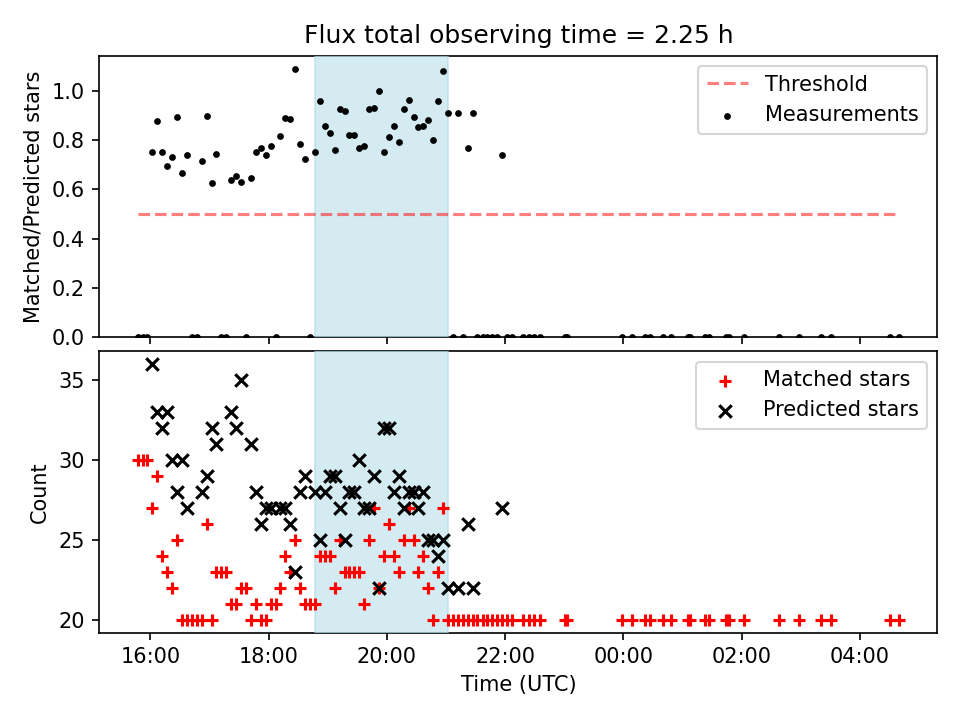 Flux total observing time = 2.25 h

Matched/Predicted stars

1.0
0.8
0.6
0.4
0.2
0.0

Threshold
Measurements

Count

35
30
25
20

Matched stars
Predicted stars

16:00
18:00
20:00
22:00
00:00
02:00
04:00

Time (UTC)